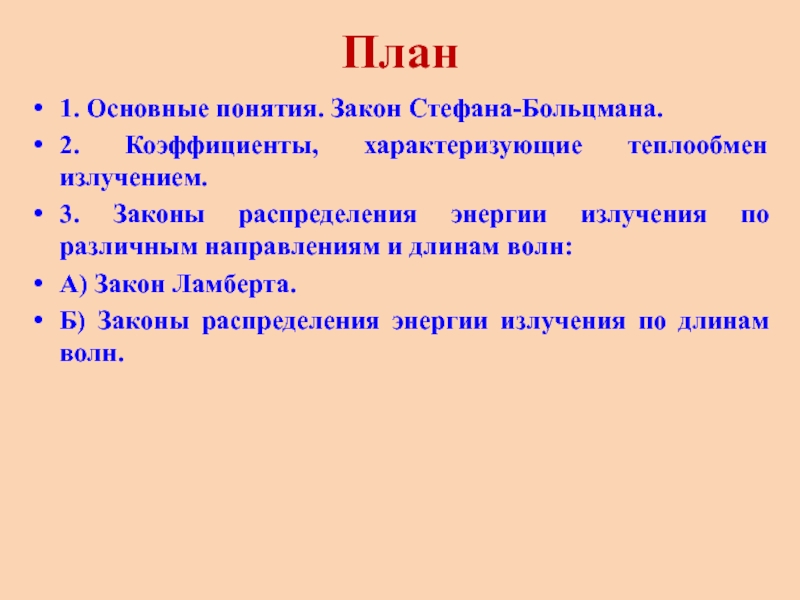 План

• 1. Основные понятия. Закон Стефана-Больцмана.
• 2. Коэффициенты, характеризующие теплообмен излучением.
• 3. Законы распределения энергии излучения по различным направлениям и длинам волн:
• А) Закон Ламберта.
• Б) Законы распределения энергии излучения по длинам волн.